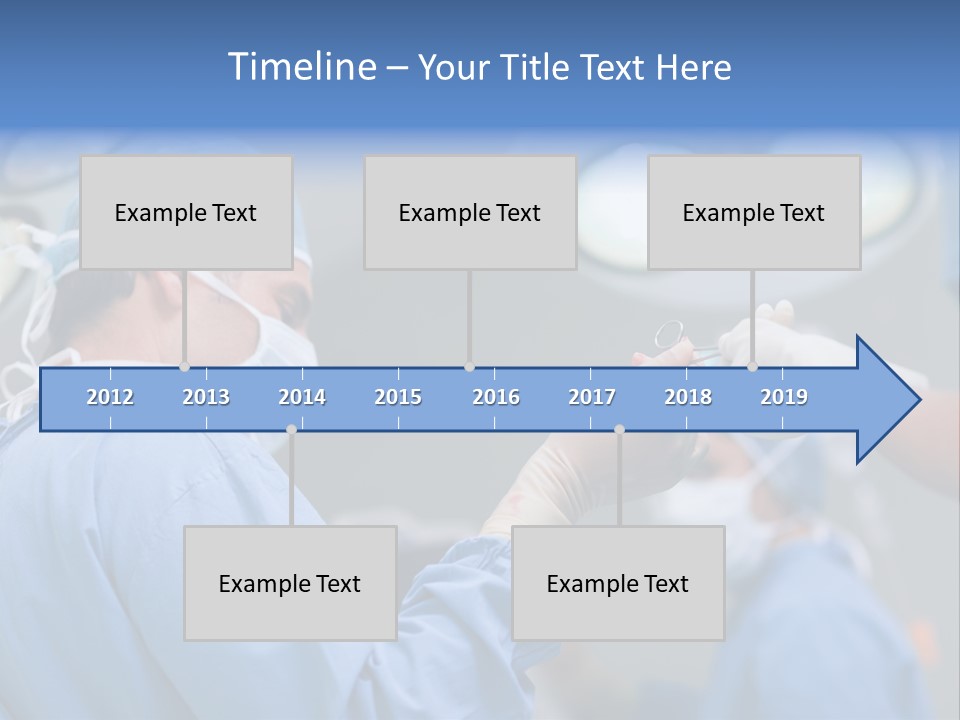 Timeline – Your Title Text Here

Example Text

Example Text

Example Text

2012 2013 2014 2015 2016 2017 2018 2019

Example Text

Example Text